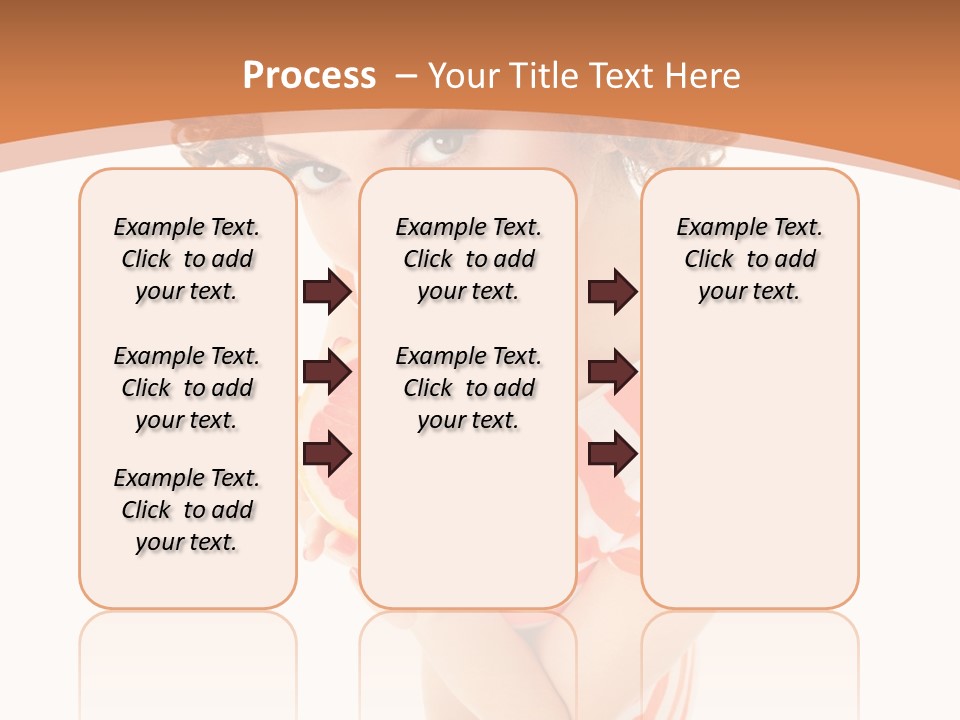 Process – Your Title Text Here

Example Text. Click to add your text.

Example Text. Click to add your text.

Example Text. Click to add your text.

Example Text. Click to add your text.

Example Text. Click to add your text.

Example Text. Click to add your text.